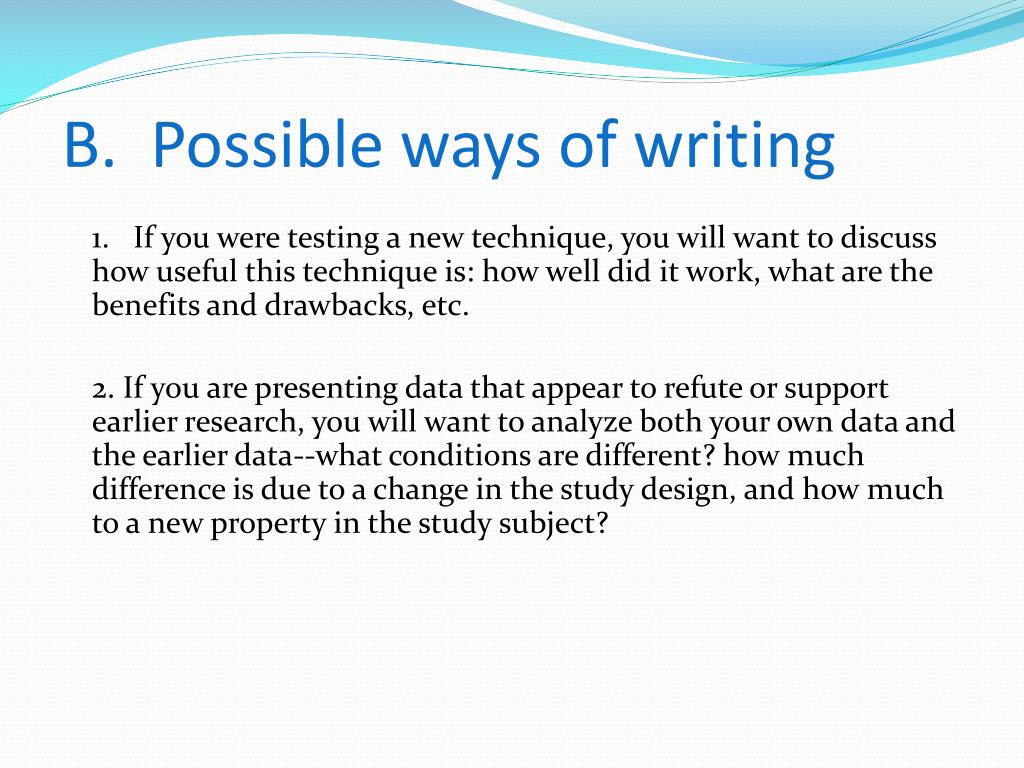 B. Possible ways of writing

1. If you were testing a new technique, you will want to discuss how useful this technique is: how well did it work, what are the benefits and drawbacks, etc.

2. If you are presenting data that appear to refute or support earlier research, you will want to analyze both your own data and the earlier data--what conditions are different? how much difference is due to a change in the study design, and how much to a new property in the study subject?